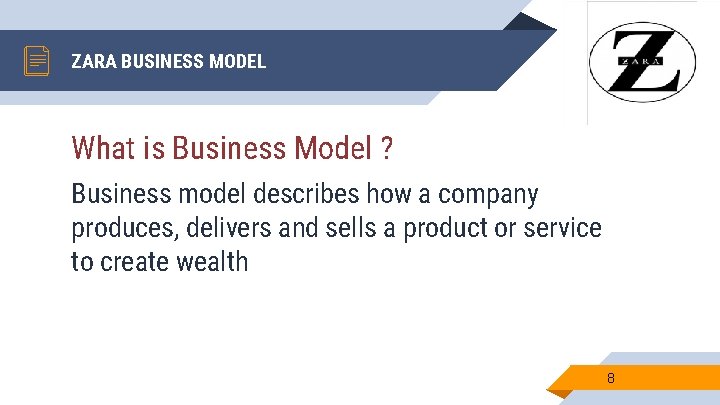 ZARA BUSINESS MODEL

Z
ZARA

What is Business Model ?

Business model describes how a company produces, delivers and sells a product or service to create wealth

8